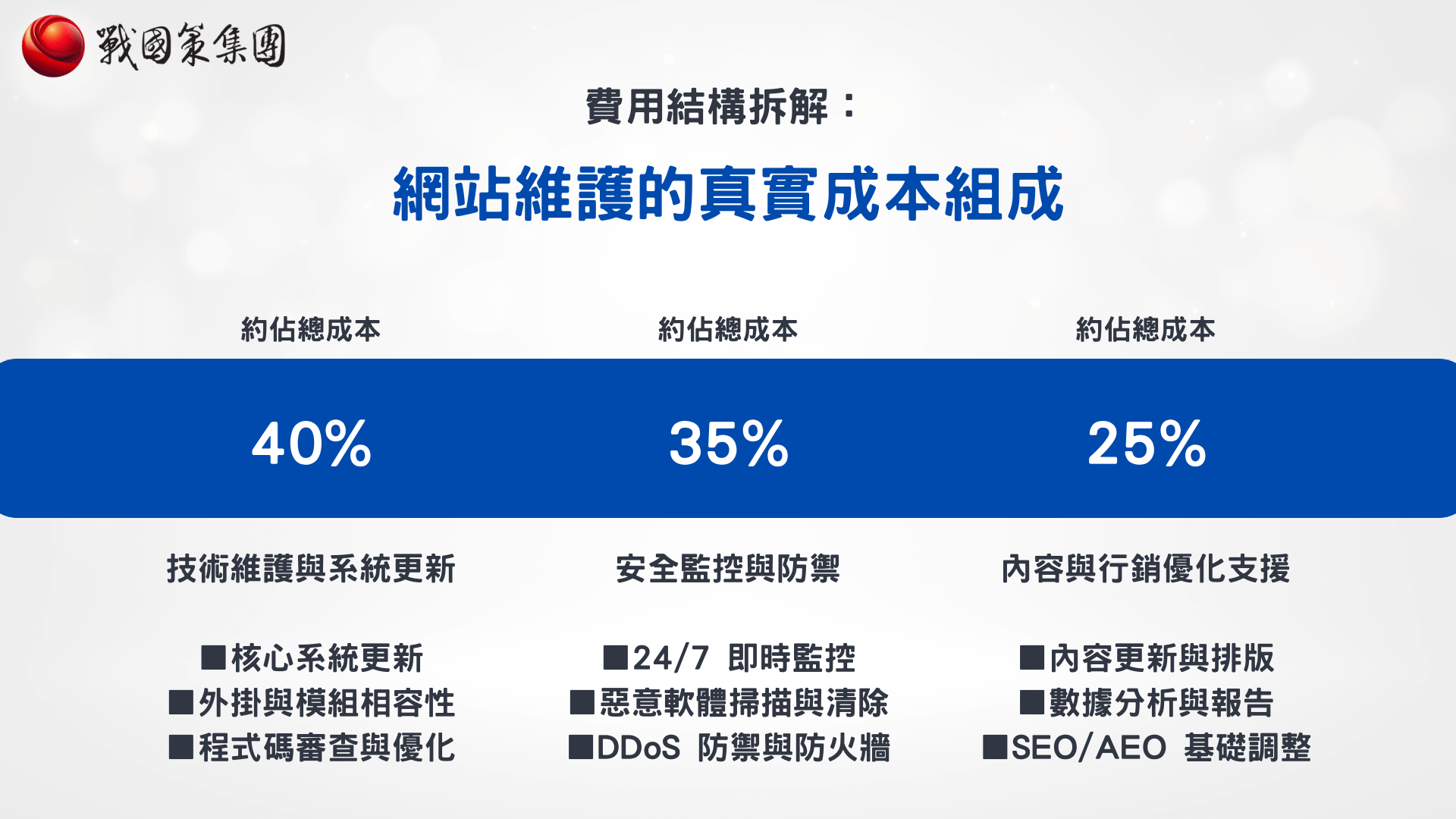 戰國策集團

費用結構拆解：

網站維護的真實成本組成

約佔總成本

40%

技術維護與系統更新

■核心系統更新
■外掛與模組相容性
■程式碼審查與優化

約佔總成本

35%

安全監控與防禦

■24/7 即時監控
■惡意軟體掃描與清除
■DDoS 防禦與防火牆

約佔總成本

25%

內容與行銷優化支援

■內容更新與排版
■數據分析與報告
■SEO/AEO 基礎調整